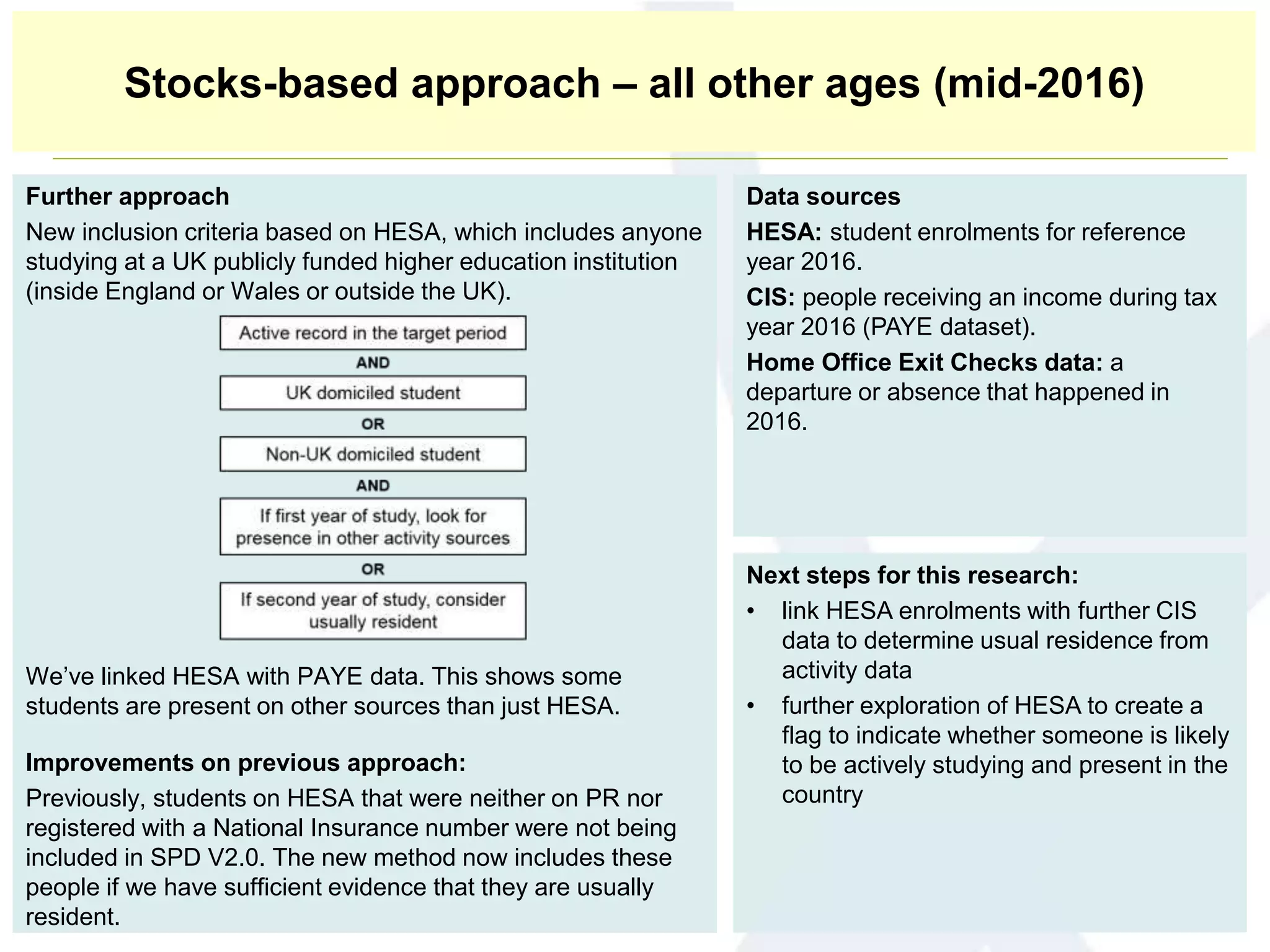 Stocks-based approach – all other ages (mid-2016)

Further approach

New inclusion criteria based on HESA, which includes anyone studying at a UK publicly funded higher education institution (inside England or Wales or outside the UK).

Active record in the target period

AND

UK domiciled student

OR

Non-UK domiciled student

AND

If first year of study, look for presence in other activity sources

OR

If second year of study, consider usually resident

We've linked HESA with PAYE data. This shows some students are present on other sources than just HESA.

Improvements on previous approach:

Previously, students on HESA that were neither on PR nor registered with a National Insurance number were not being included in SPD V2.0. The new method now includes these people if we have sufficient evidence that they are usually resident.

Data sources

HESA: student enrolments for reference year 2016.

CIS: people receiving an income during tax year 2016 (PAYE dataset).

Home Office Exit Checks data: a departure or absence that happened in 2016.

Next steps for this research:

• link HESA enrolments with further CIS data to determine usual residence from activity data

• further exploration of HESA to create a flag to indicate whether someone is likely to be actively studying and present in the country